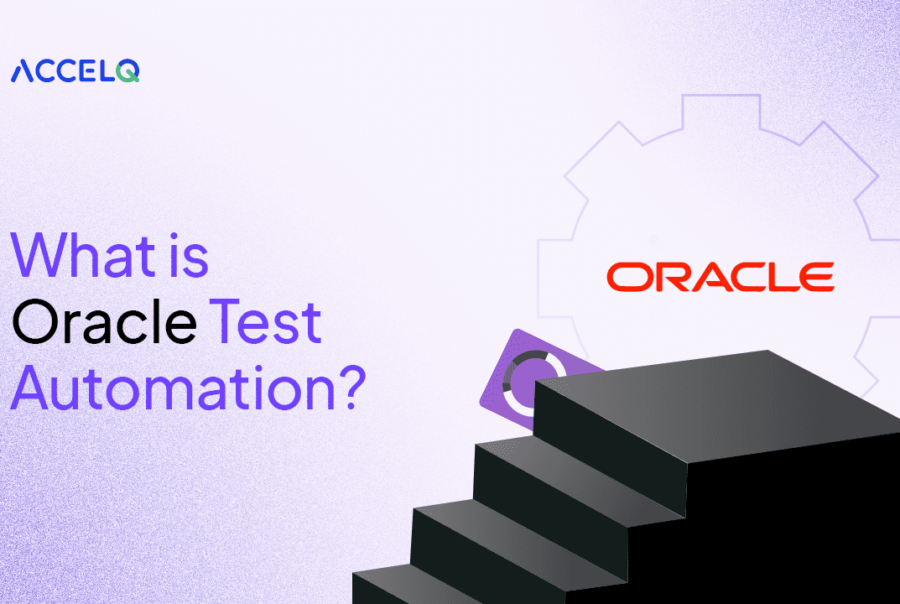 ACCELQ

What is Oracle Test Automation?

ORACLE